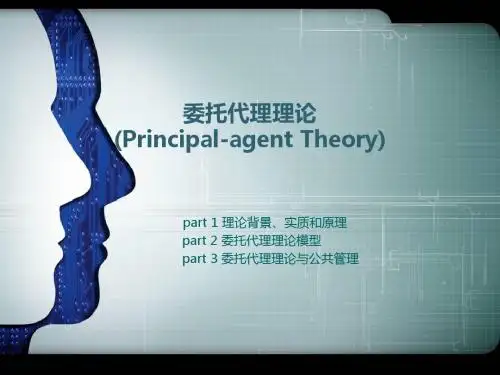 委托代理理论
(Principal-agent Theory)

part 1 理论背景、实质和原理
part 2 委托代理理论模型
part 3 委托代理理论与公共管理